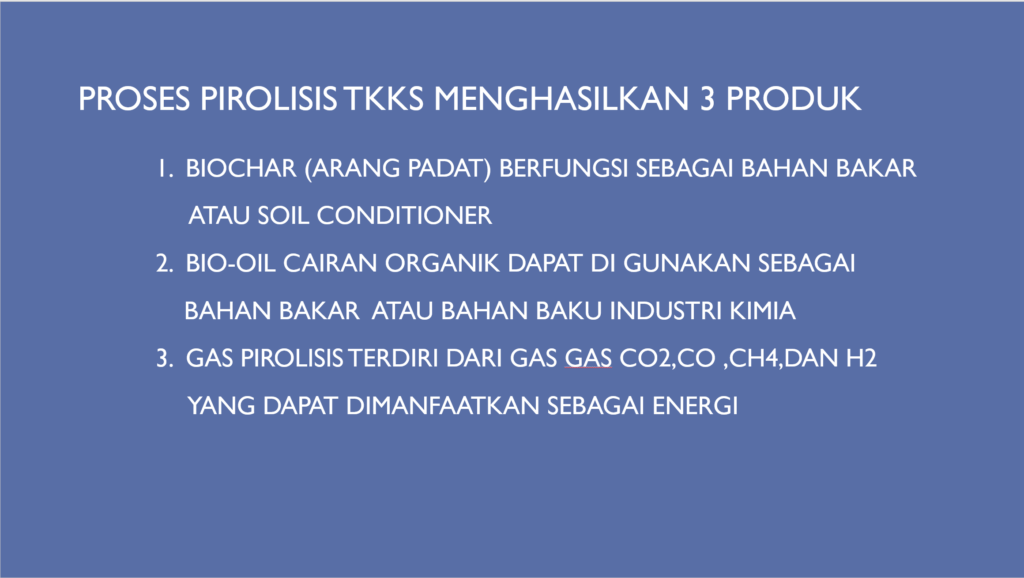 PROSES PIROLISIS TKKS MENGHASILKAN 3 PRODUK

1. BIOCHAR (ARANG PADAT) BERFUNGSI SEBAGAI BAHAN BAKAR ATAU SOIL CONDITIONER

2. BIO-OIL CAIRAN ORGANIK DAPAT DI GUNAKAN SEBAGAI BAHAN BAKAR ATAU BAHAN BAKU INDUSTRI KIMIA

3. GAS PIROLISIS TERDIRI DARI GAS GAS CO2,CO ,CH4,DAN H2 YANG DAPAT DIMANFAATKAN SEBAGAI ENERGI